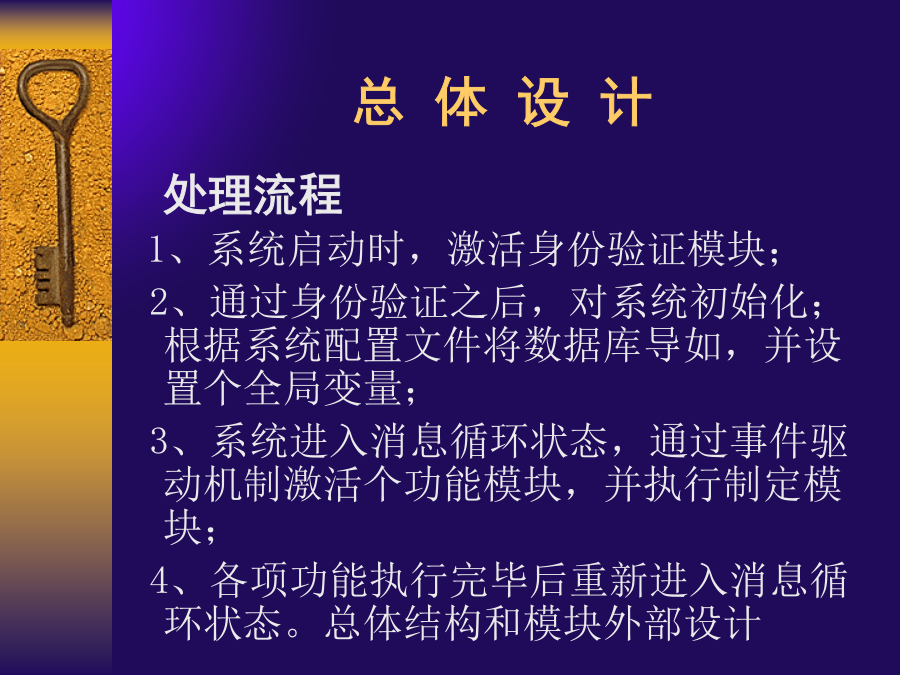 总 体 设 计

处理流程

1、系统启动时，激活身份验证模块；

2、通过身份验证之后，对系统初始化；根据系统配置文件将数据库导如，并设置个全局变量；

3、系统进入消息循环状态，通过事件驱动机制激活个功能模块，并执行制定模块；

4、各项功能执行完毕后重新进入消息循环状态。总体结构和模块外部设计